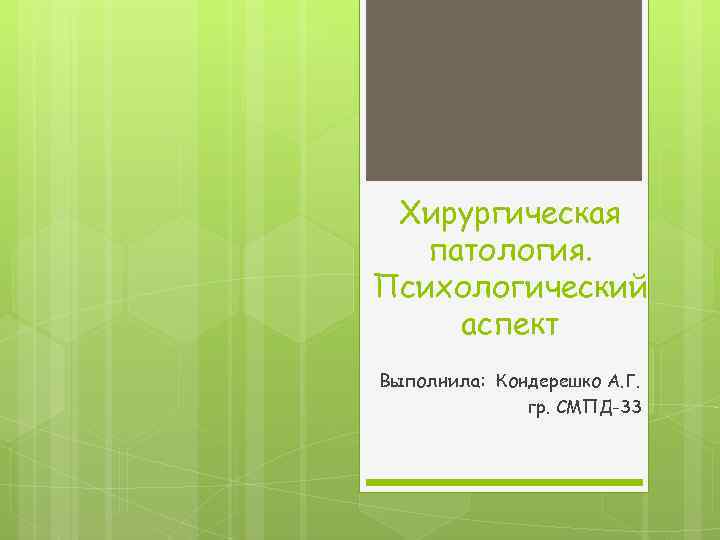 Хирургическая патология. Психологический аспект

Выполнила: Кондерешко А.Г.
гр. СМПД-33